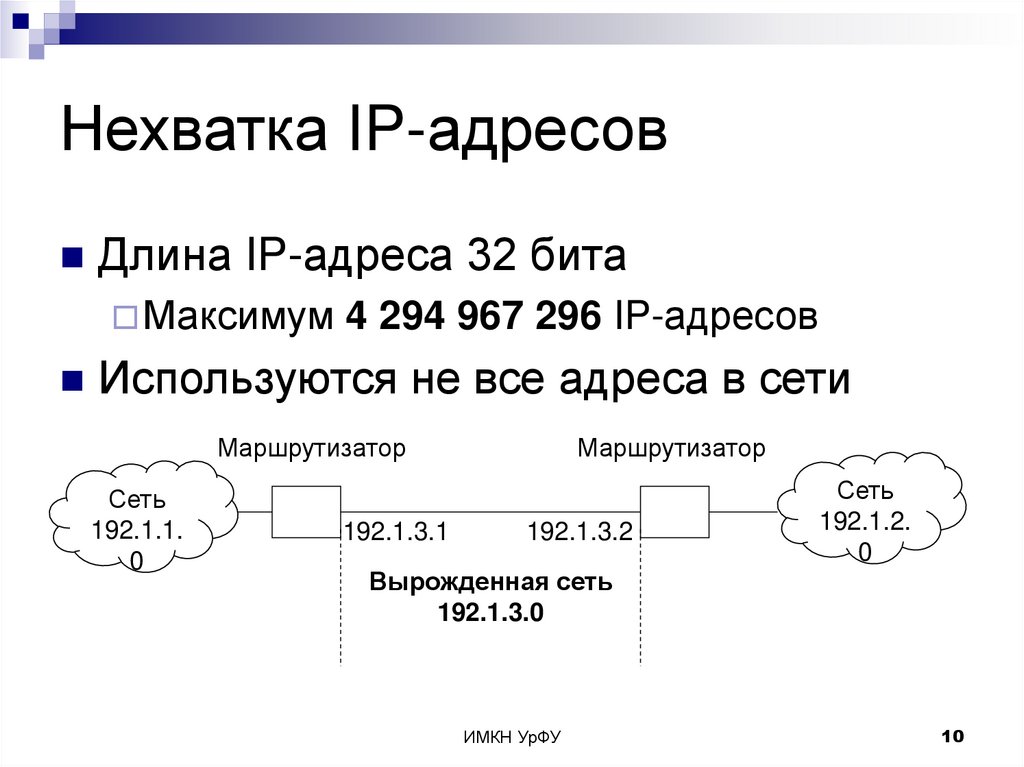 Нехватка IP-адресов

Длина IP-адреса 32 бита

Максимум **4 294 967 296** IP-адресов

Используются не все адреса в сети

Маршрутизатор

Маршрутизатор

Сеть 192.1.1.0

192.1.3.1

192.1.3.2

Сеть 192.1.2.0

**Вырожденная сеть 192.1.3.0**

ИМКН УрФУ

10